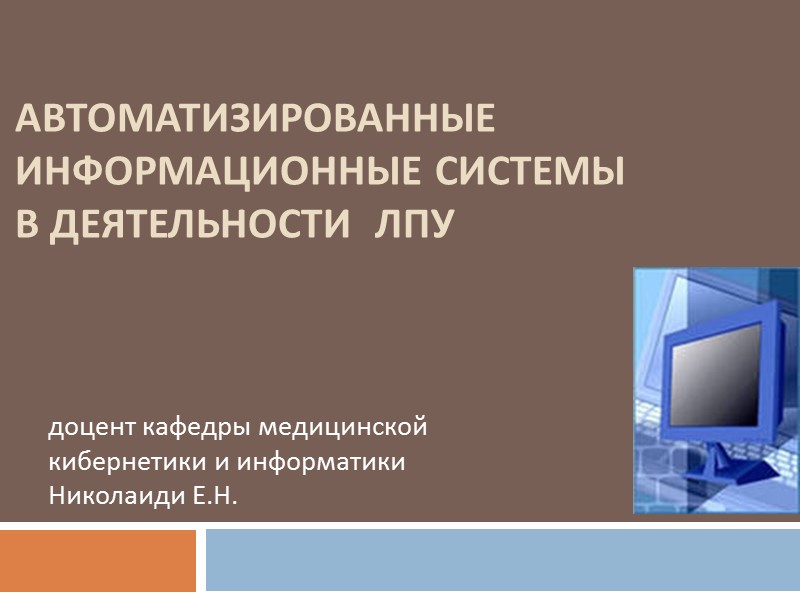 АВТОМАТИЗИРОВАННЫЕ ИНФОРМАЦИОННЫЕ СИСТЕМЫ В ДЕЯТЕЛЬНОСТИ ЛПУ

доцент кафедры медицинской кибернетики и информатики Николаиди Е.Н.